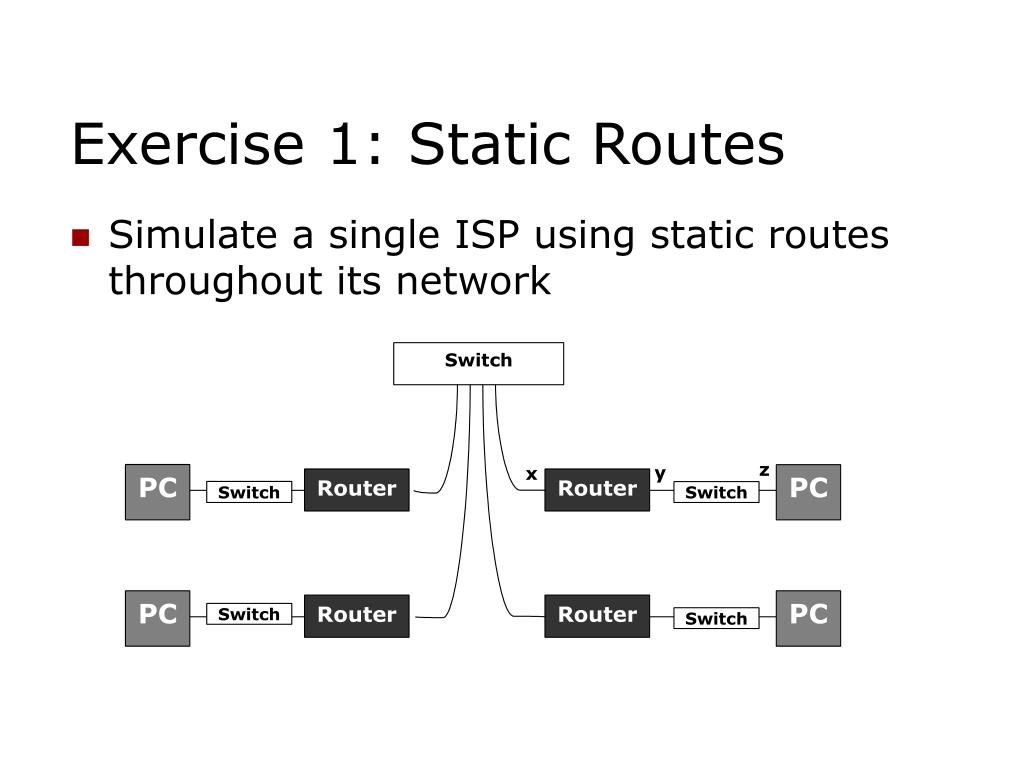 Exercise 1: Static Routes

Simulate a single ISP using static routes throughout its network

Switch

PC

Switch

Router

x

Router

y

Switch

z

PC

PC

Switch

Router

Router

Switch

PC